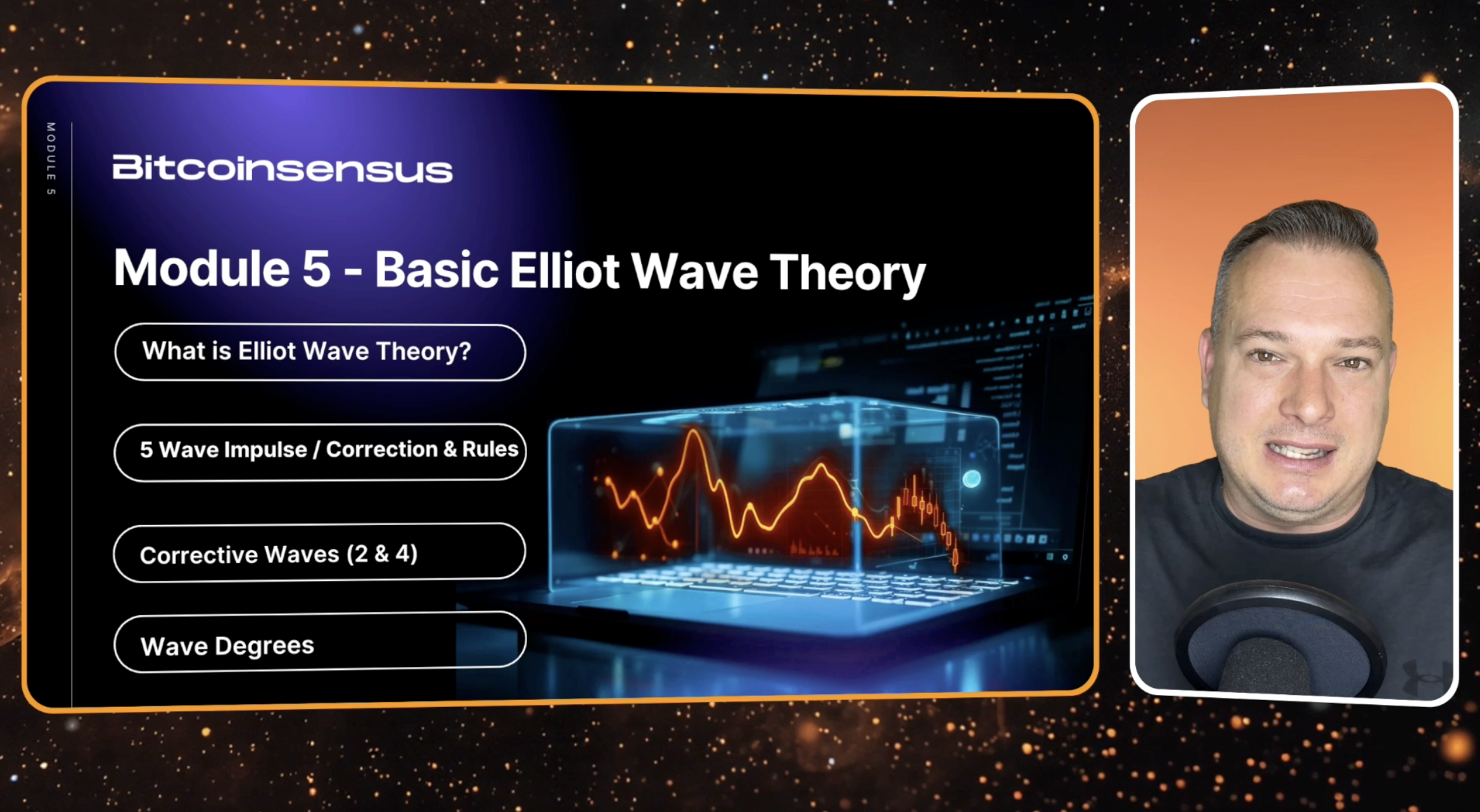 MODULE 5

Bitcoinsensus

Module 5 - Basic Elliot Wave Theory

What is Elliot Wave Theory?

5 Wave Impulse / Correction & Rules

Corrective Waves (2 & 4)

Wave Degrees